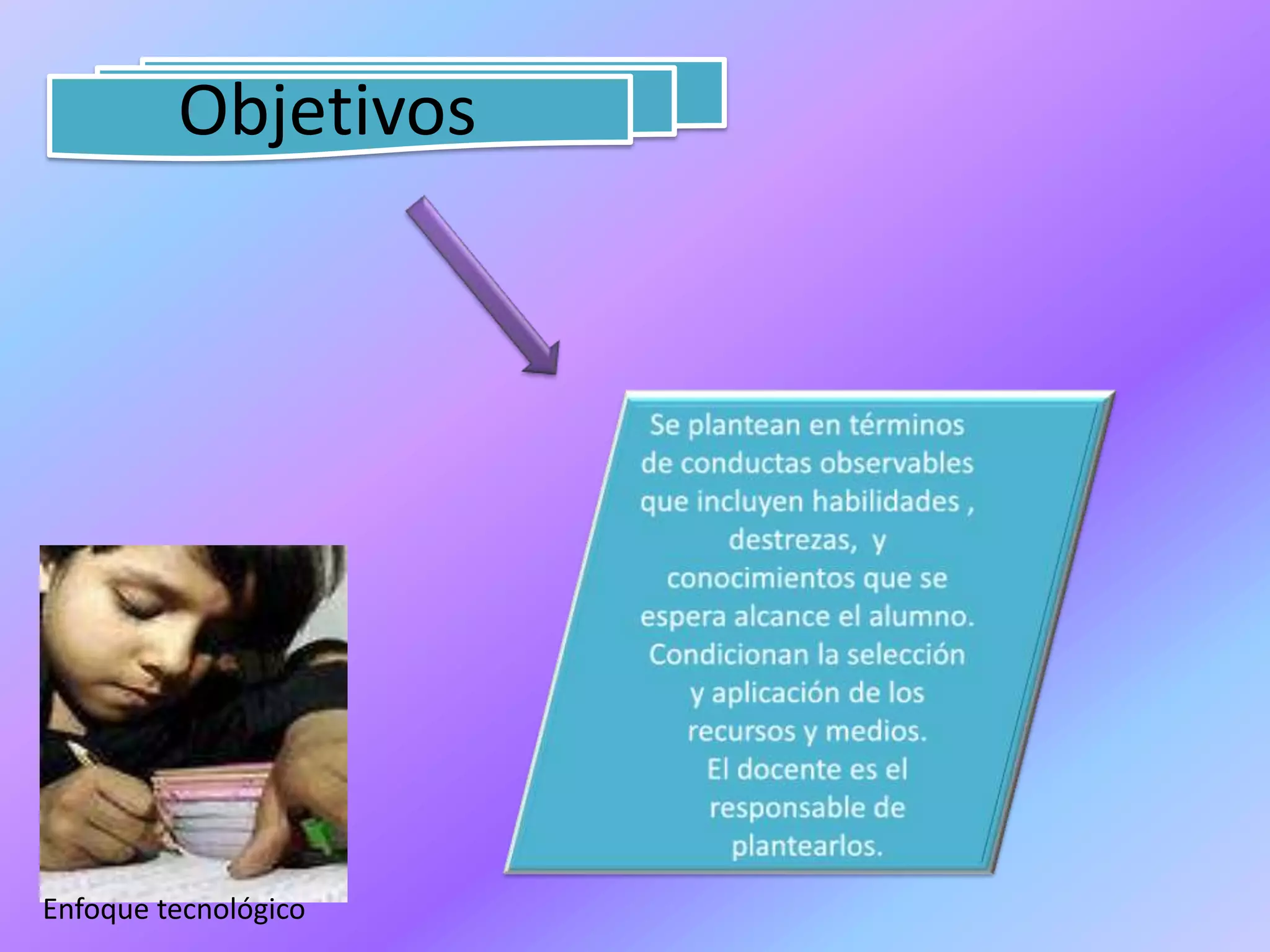 Objetivos

Se plantean en términos de conductas observables que incluyen habilidades , destrezas, y conocimientos que se espera alcance el alumno. Condicionan la selección y aplicación de los recursos y medios. El docente es el responsable de plantearlos.

Enfoque tecnológico